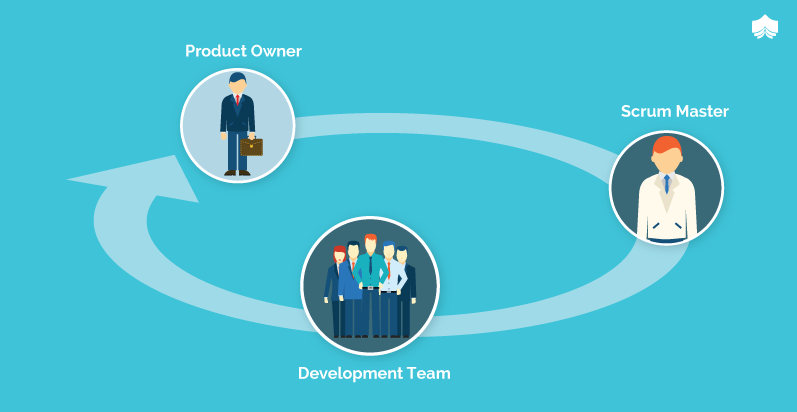 Product Owner

Scrum Master

Development Team